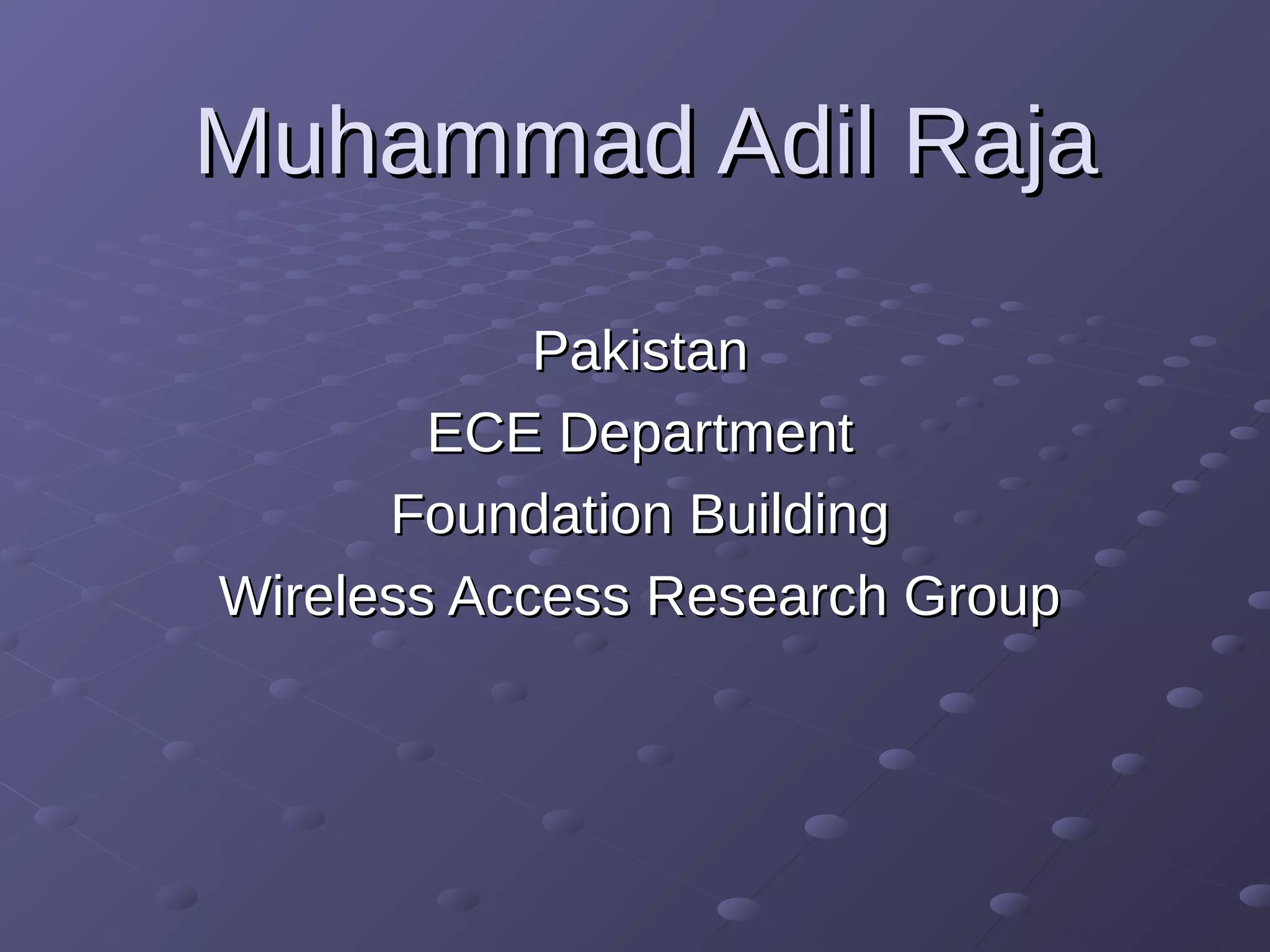 Muhammad Adil Raja

Pakistan
ECE Department
Foundation Building
Wireless Access Research Group